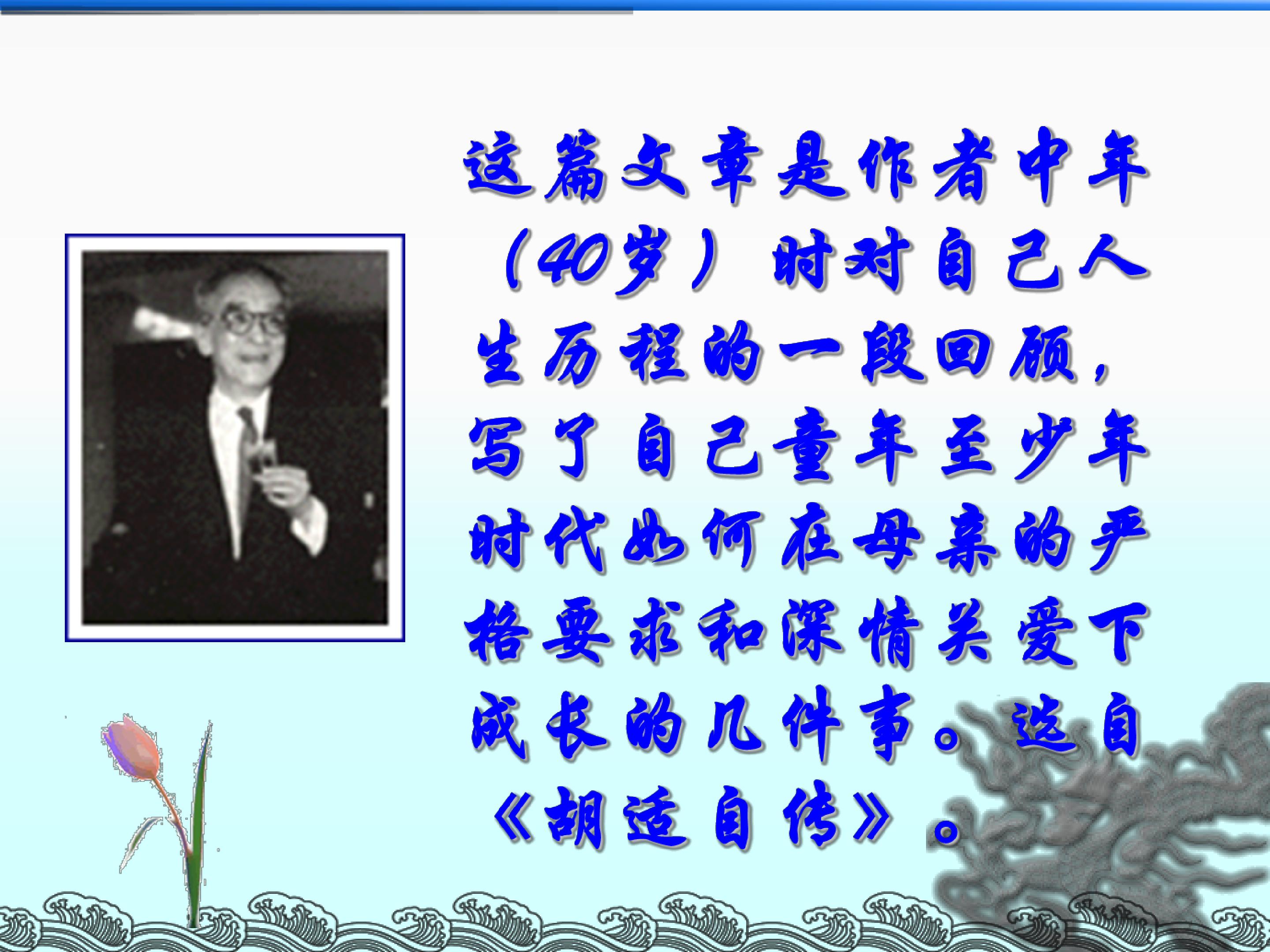 这篇文章是作者中年（40岁）时对自己人生历程的一段回顾，写了自己童年至少年时代如何在母亲的严格要求和深情关爱下成长的几件事。选自《胡适自传》。